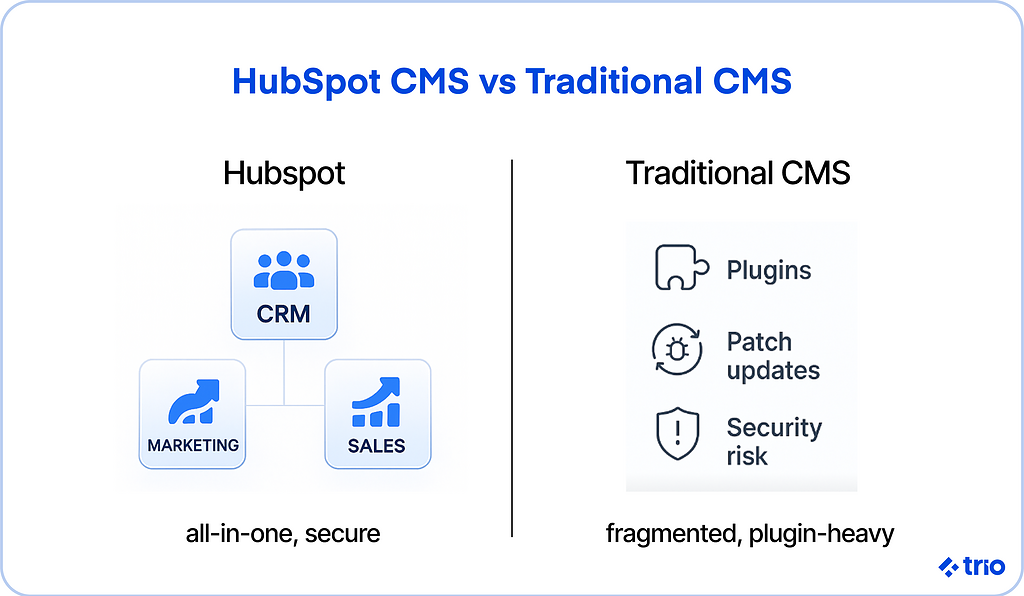 HubSpot CMS vs Traditional CMS

Hubspot

CRM

MARKETING

SALES

all-in-one, secure

Traditional CMS

Plugins

Patch updates

Security risk

fragmented, plugin-heavy

trio